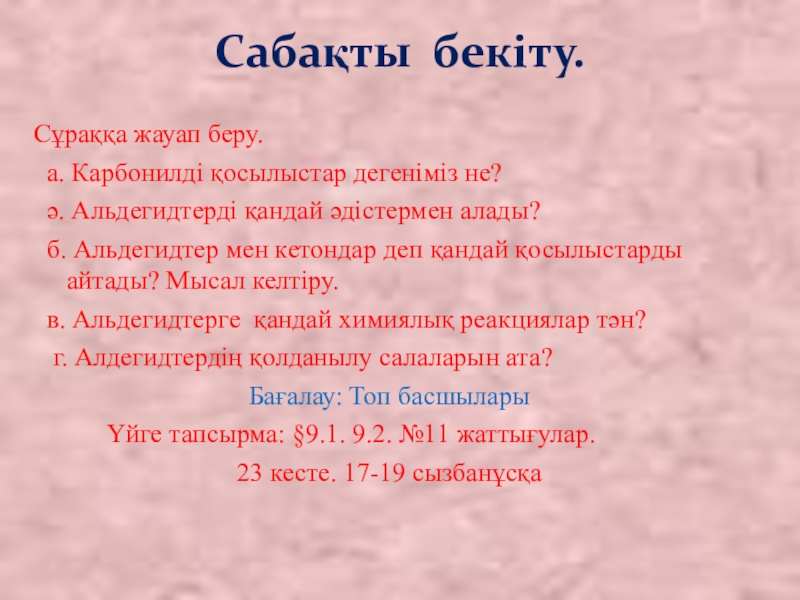 Сабақты бекіту.

Сұраққа жауап беру.

а. Карбонилді қосылыстар дегеніміз не?

ә. Альдегидтерді қандай әдістермен алады?

б. Альдегидтер мен кетондар деп қандай қосылыстарды айтады? Мысал келтіру.

в. Альдегидтерге қандай химиялық реакциялар тән?

г. Алдегидтердің қолданылу салаларын ата?

Бағалау: Топ басшылары

Үйге тапсырма: §9.1. 9.2. №11 жаттығулар.

23 кесте. 17-19 сызбанұсқа